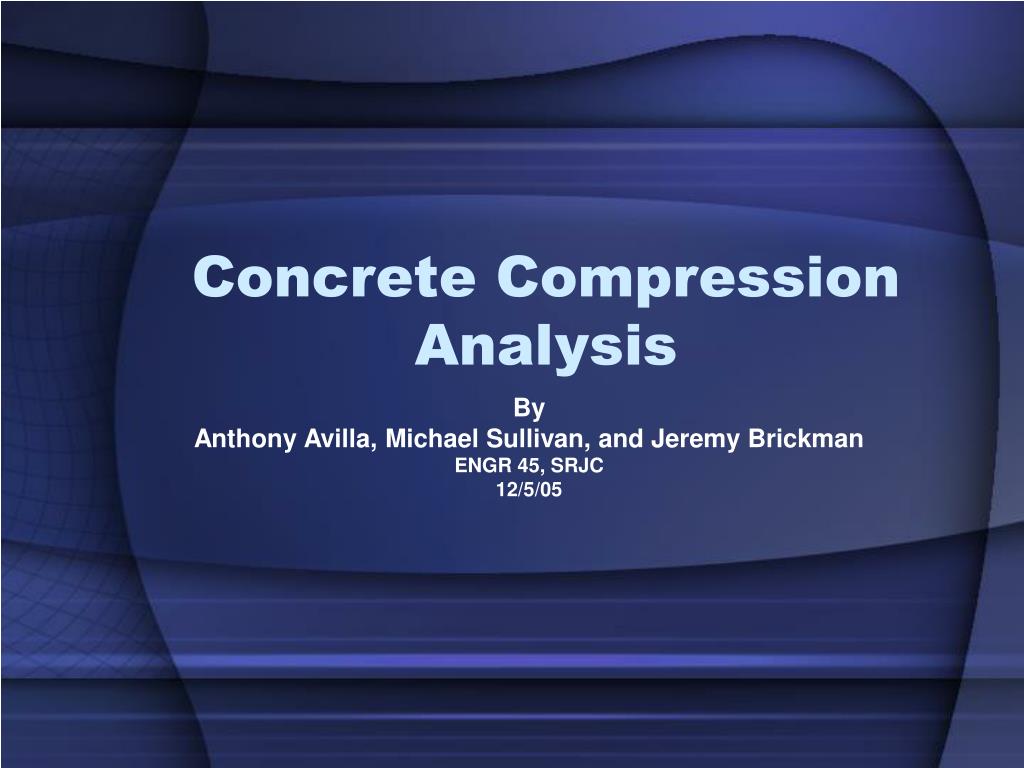 Concrete Compression Analysis

By
Anthony Avilla, Michael Sullivan, and Jeremy Brickman
ENGR 45, SRJC
12/5/05